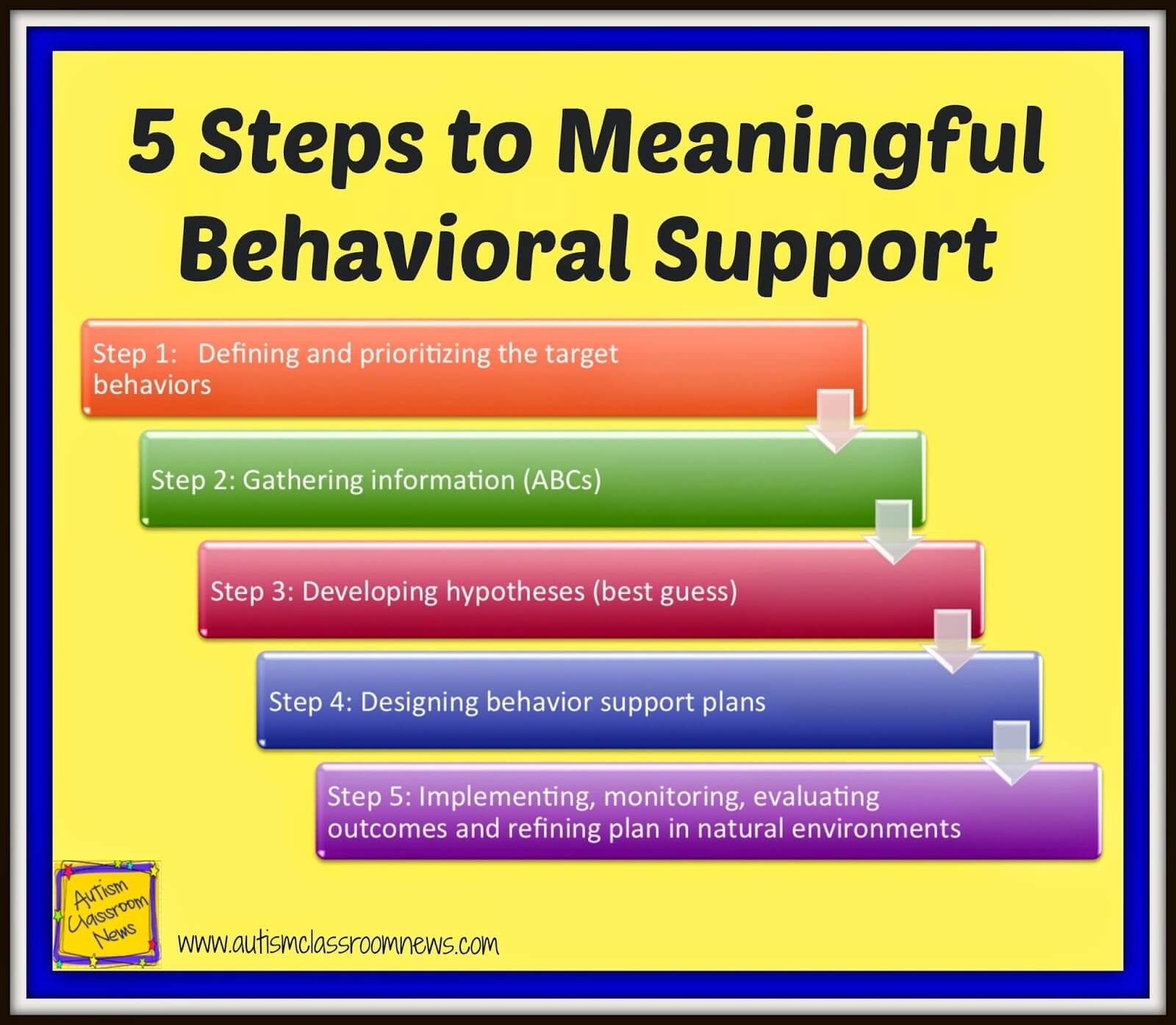 5 Steps to Meaningful Behavioral Support

Step 1: Defining and prioritizing the target behaviors

Step 2: Gathering information (ABCs)

Step 3: Developing hypotheses (best guess)

Step 4: Designing behavior support plans

Step 5: Implementing, monitoring, evaluating outcomes and refining plan in natural environments

Autism Classroom News

www.autismclassroomnews.com